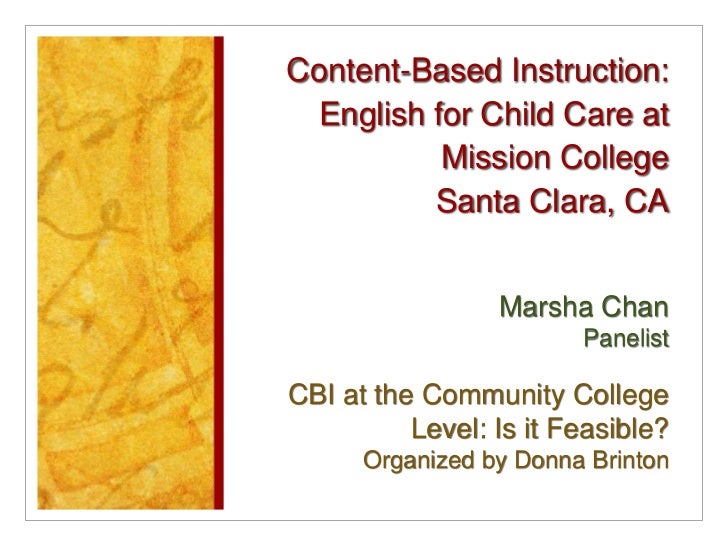 Content-Based Instruction: English for Child Care at Mission College Santa Clara, CA

Marsha Chan
Panelist

CBI at the Community College Level: Is it Feasible?
Organized by Donna Brinton